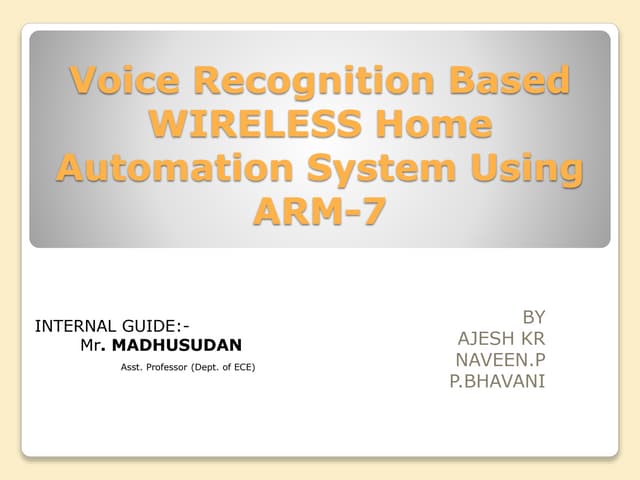 Voice Recognition Based WIRELESS Home Automation System Using ARM-7

INTERNAL GUIDE:-
Mr. MADHUSUDAN
Asst. Professor (Dept. of ECE)

BY
AJESH KR
NAVEEN.P
P.BHAVANI